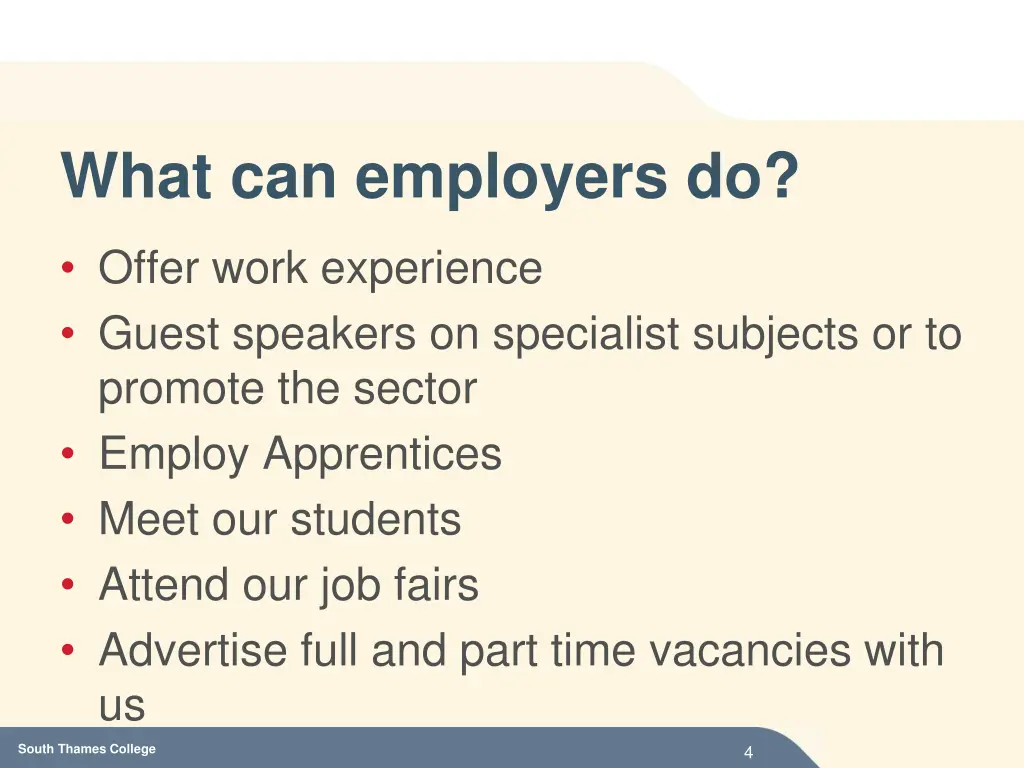 What can employers do?

• Offer work experience
• Guest speakers on specialist subjects or to promote the sector
• Employ Apprentices
• Meet our students
• Attend our job fairs
• Advertise full and part time vacancies with us

South Thames College

4